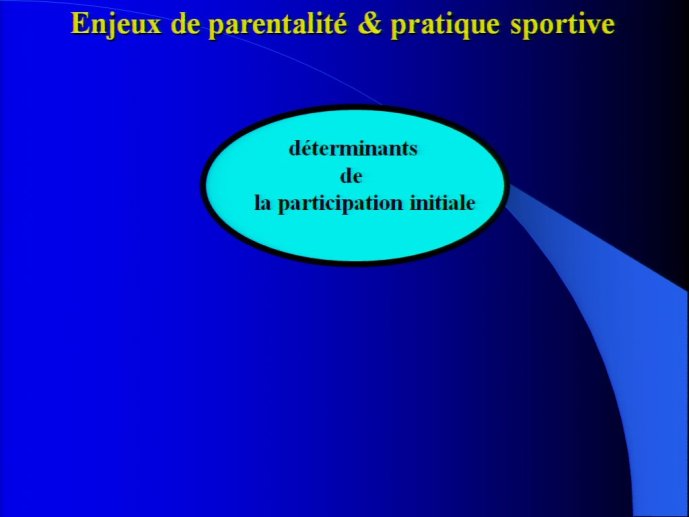 Enjeux de parentalité & pratique sportive

déterminants
de
la participation initiale